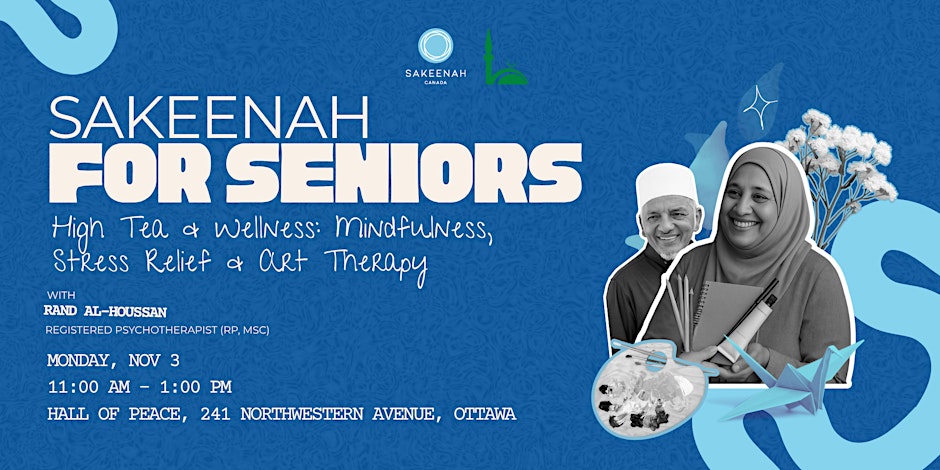 SAKEENAH
CANADA

SAKEENAH
FOR SENIORS

High Tea & Wellness: Mindfulness, Stress Relief & Art Therapy

WITH
RAND AL-HOUSSAN
REGISTERED PSYCHOTHERAPIST (RP, MSC)

MONDAY, NOV 3
11:00 AM - 1:00 PM
HALL OF PEACE, 241 NORTHWESTERN AVENUE, OTTAWA